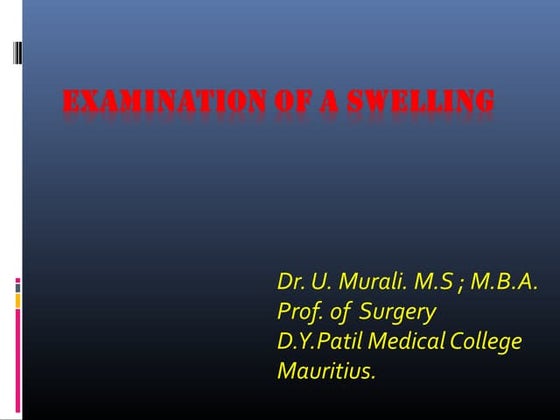 EXAMINATION OF A SWELLING

Dr. U. Murali. M.S ; M.B.A.
Prof. of Surgery
D.Y.Patil Medical College
Mauritius.